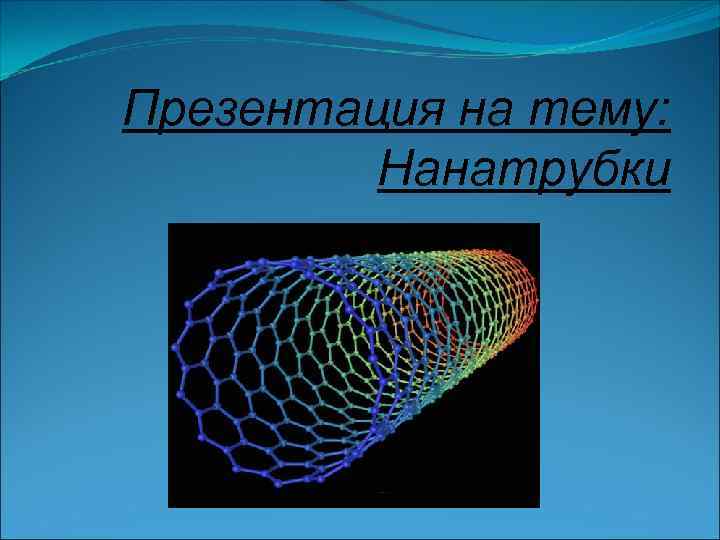 Презентация на тему:
Нанатрубки